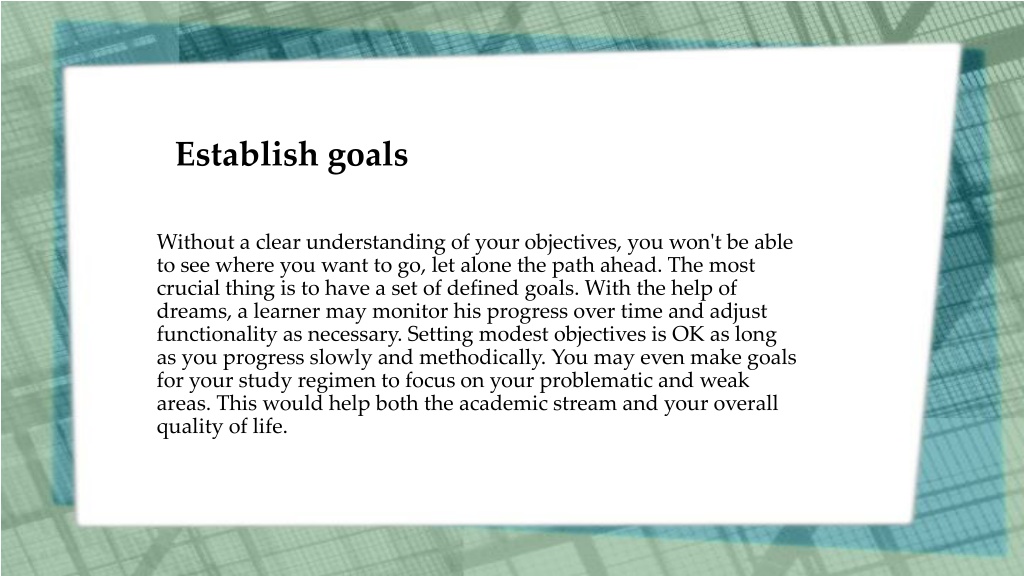 Establish goals

Without a clear understanding of your objectives, you won't be able to see where you want to go, let alone the path ahead. The most crucial thing is to have a set of defined goals. With the help of dreams, a learner may monitor his progress over time and adjust functionality as necessary. Setting modest objectives is OK as long as you progress slowly and methodically. You may even make goals for your study regimen to focus on your problematic and weak areas. This would help both the academic stream and your overall quality of life.